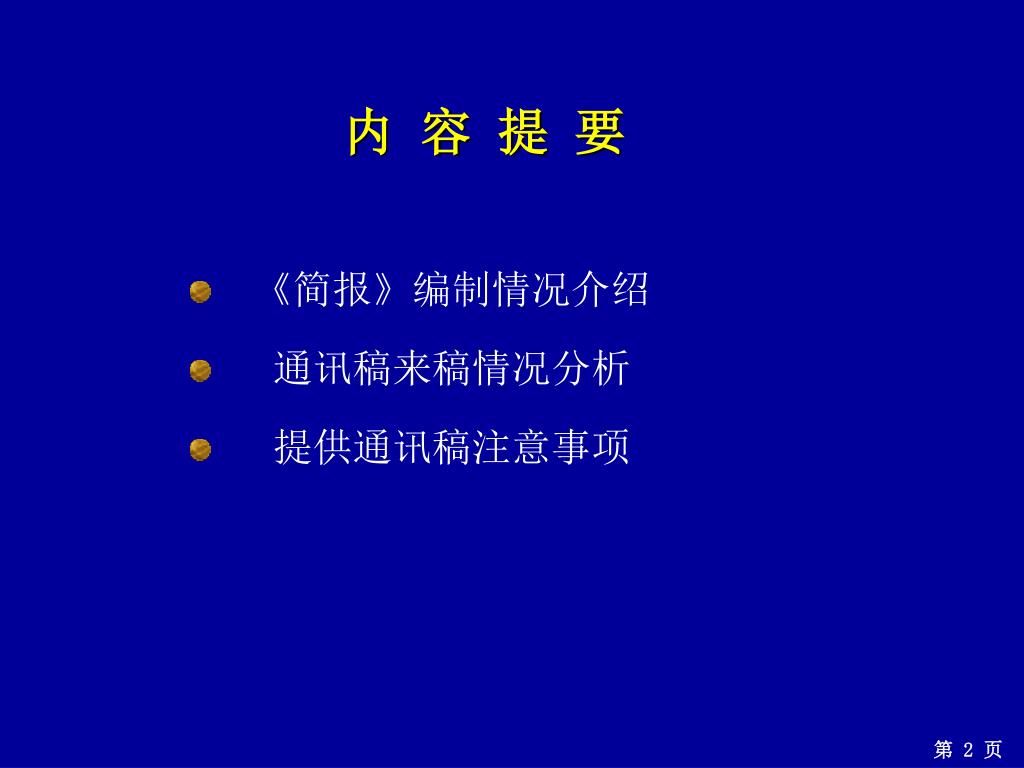 内 容 提 要

《简报》编制情况介绍

通讯稿来稿情况分析

提供通讯稿注意事项

第 2 页